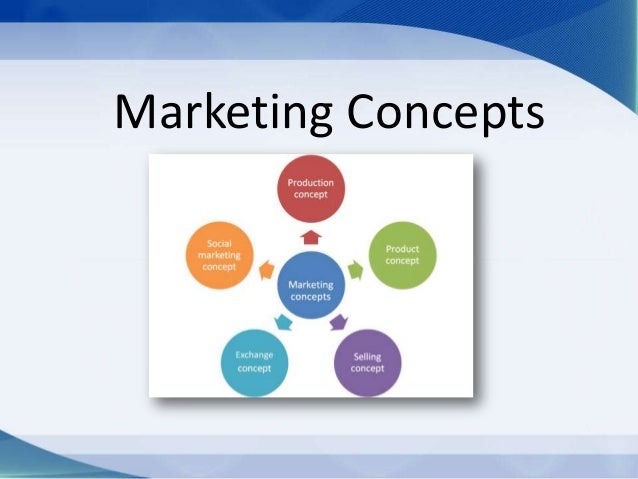 Marketing Concepts

Production concept

Social marketing concept

Product concept

Marketing concepts

Exchange concept

Selling concept